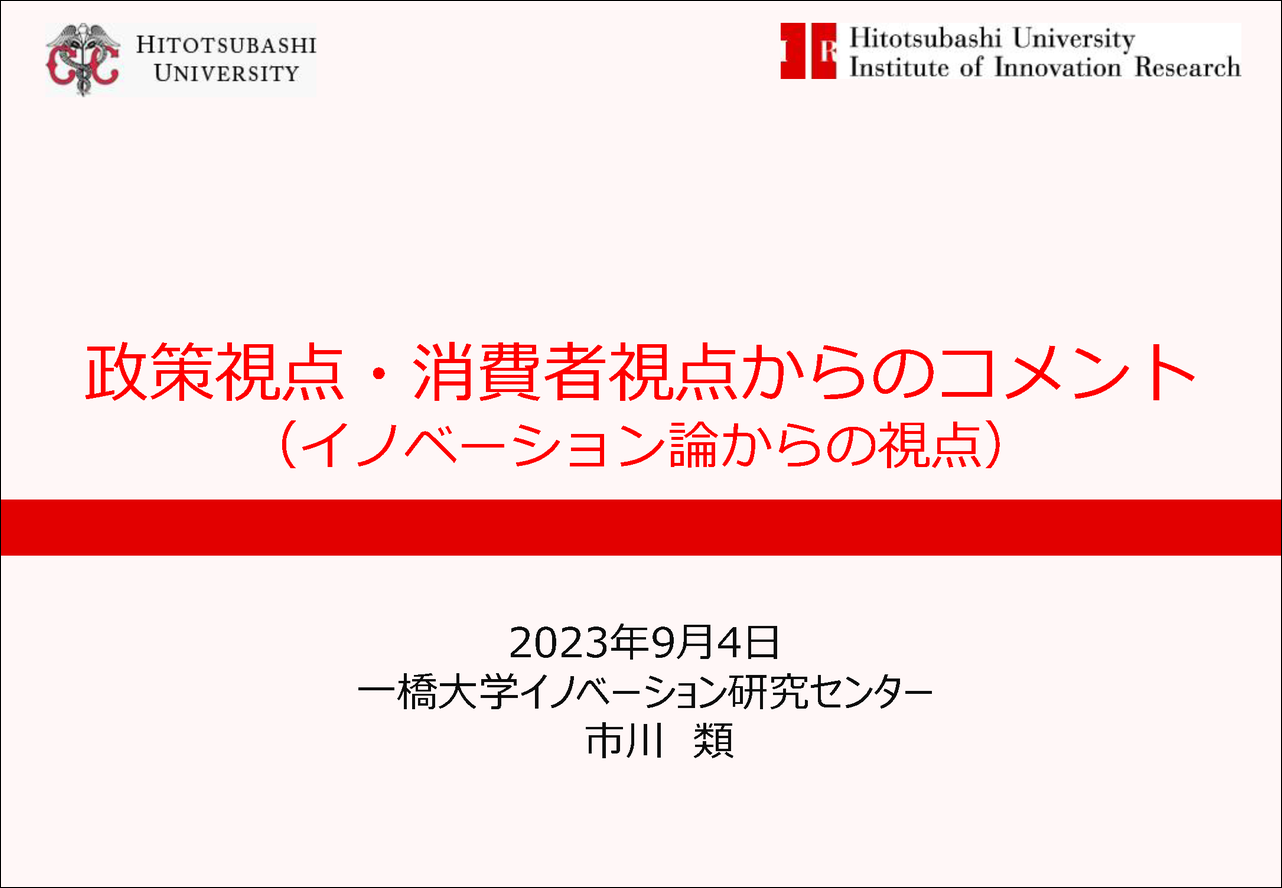 HITOTSUBASHI UNIVERSITY

IIR Hitotsubashi University Institute of Innovation Research

政策視点・消費者視点からのコメント
（イノベーション論からの視点）

2023年9月4日
一橋大学イノベーション研究センター
市川　類